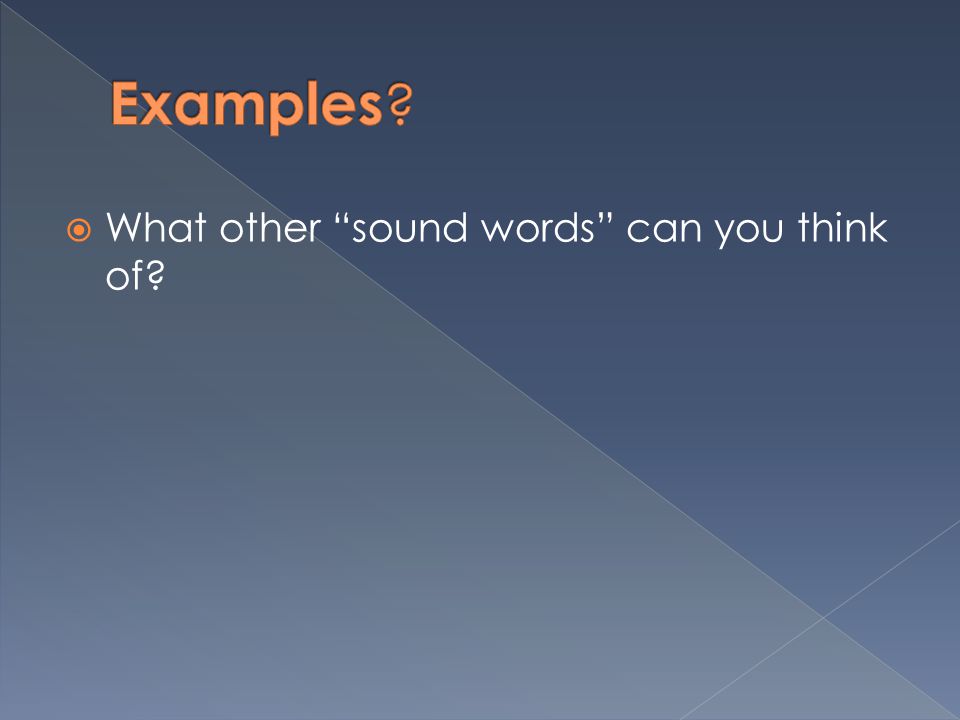 Examples?

What other “sound words” can you think of?